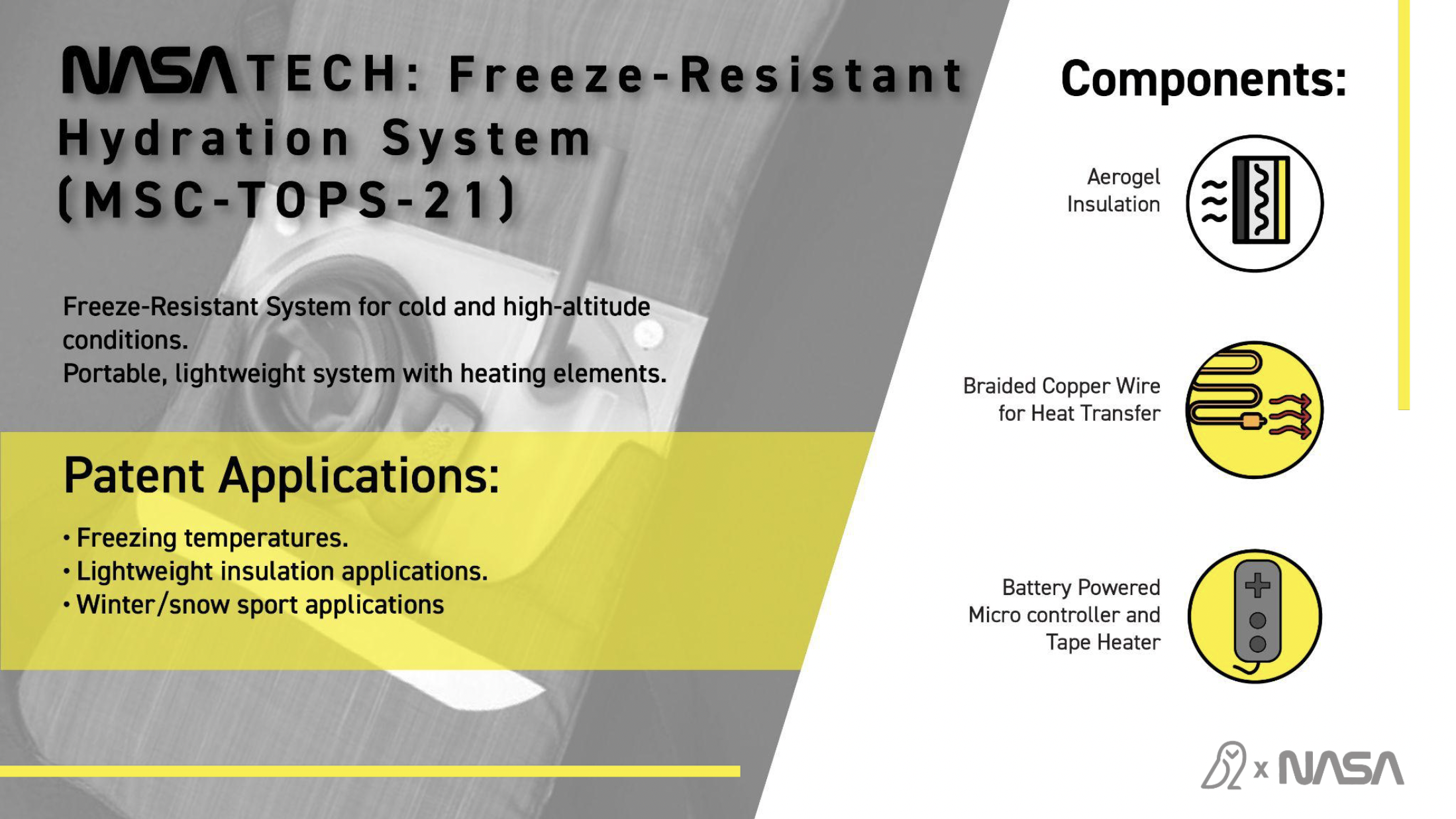 NASA TECH: Freeze-Resistant Hydration System (MSC-TOPS-21)

Freeze-Resistant System for cold and high-altitude conditions.
Portable, lightweight system with heating elements.

Patent Applications:

• Freezing temperatures.
• Lightweight insulation applications.
• Winter/snow sport applications

Components:

Aerogel Insulation

Braided Copper Wire for Heat Transfer

Battery Powered Micro controller and Tape Heater

x NASA